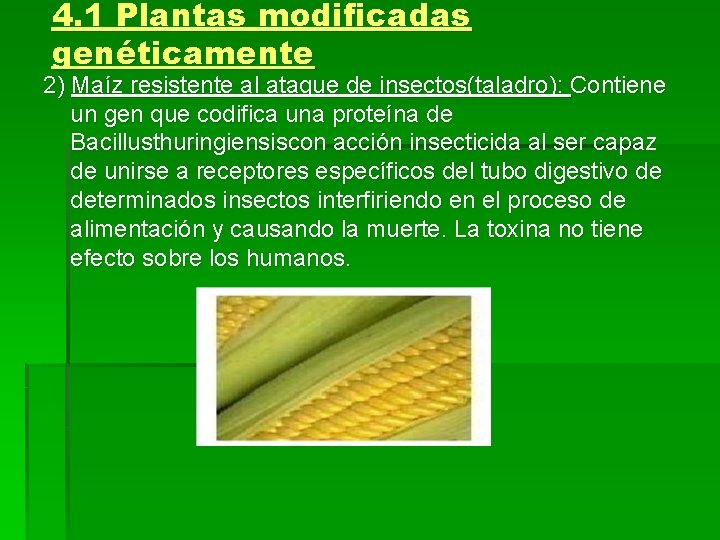 4.1 Plantas modificadas genéticamente

2) Maíz resistente al ataque de insectos(taladro): Contiene un gen que codifica una proteína de Bacillusthuringiensiscon acción insecticida al ser capaz de unirse a receptores específicos del tubo digestivo de determinados insectos interfiriendo en el proceso de alimentación y causando la muerte. La toxina no tiene efecto sobre los humanos.